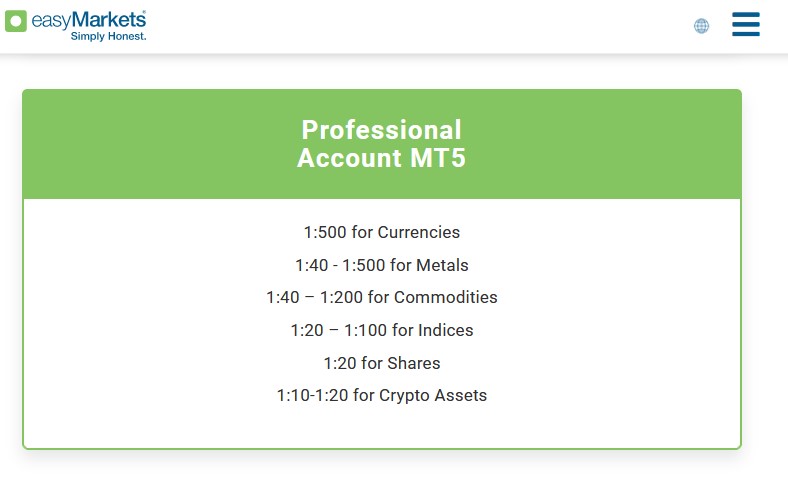 easyMarkets®
Simply Honest.

Professional Account MT5

1:500 for Currencies

1:40 - 1:500 for Metals

1:40 – 1:200 for Commodities

1:20 – 1:100 for Indices

1:20 for Shares

1:10-1:20 for Crypto Assets